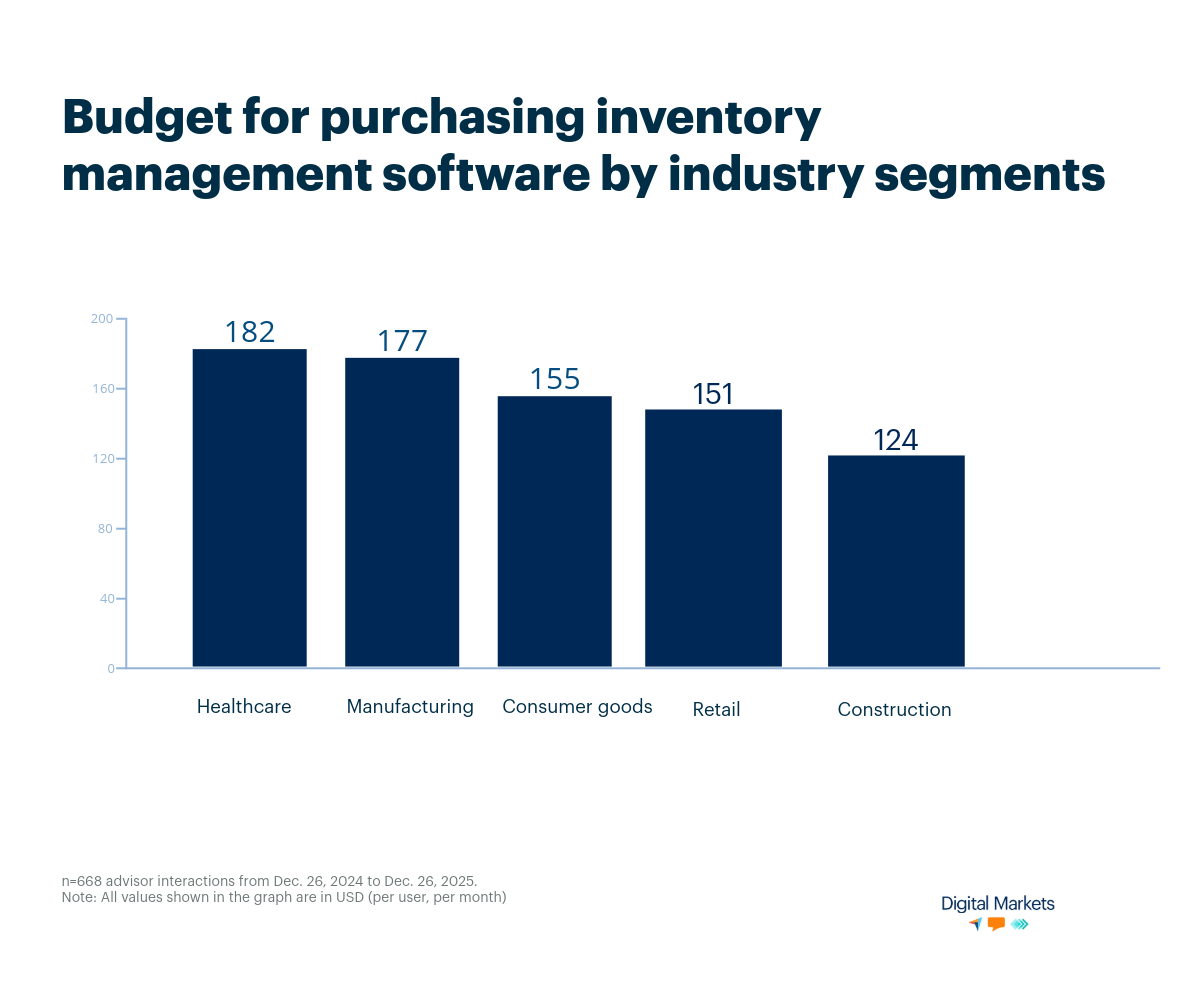 Budget for purchasing inventory management software by industry segments

200
160
120
80
40
0

182
177
155
151
124

Healthcare
Manufacturing
Consumer goods
Retail
Construction

n=668 advisor interactions from Dec. 26, 2024 to Dec. 26, 2025.
Note: All values shown in the graph are in USD (per user, per month)

Digital Markets